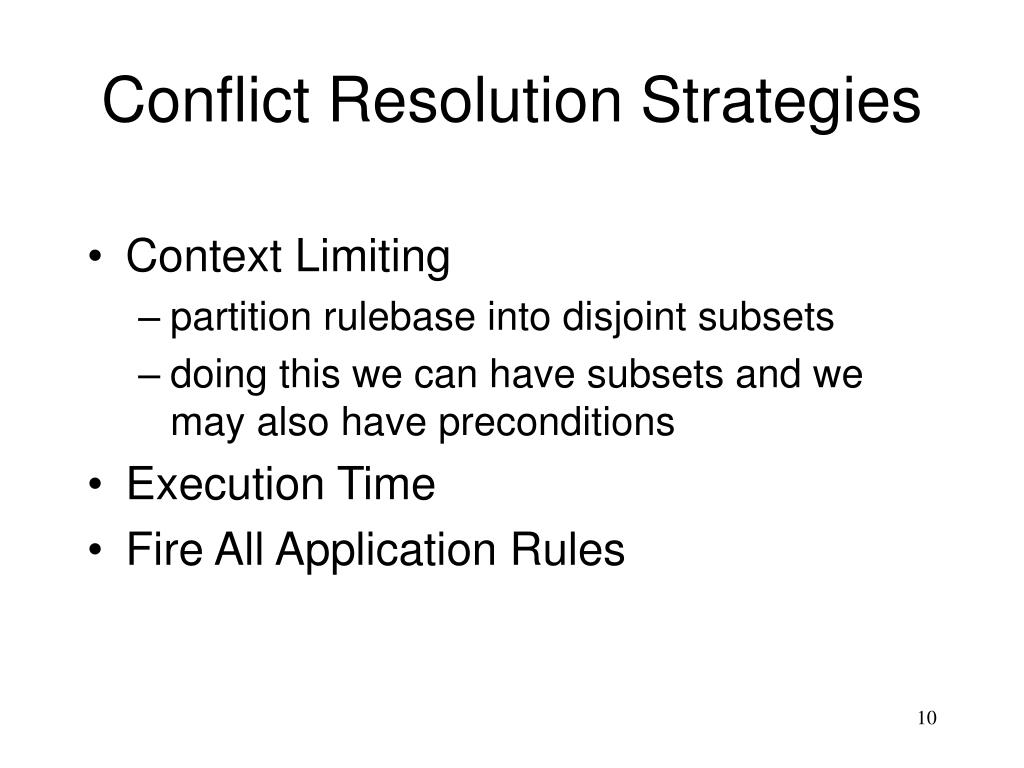 Conflict Resolution Strategies

• Context Limiting
– partition rulebase into disjoint subsets
– doing this we can have subsets and we may also have preconditions
• Execution Time
• Fire All Application Rules

10